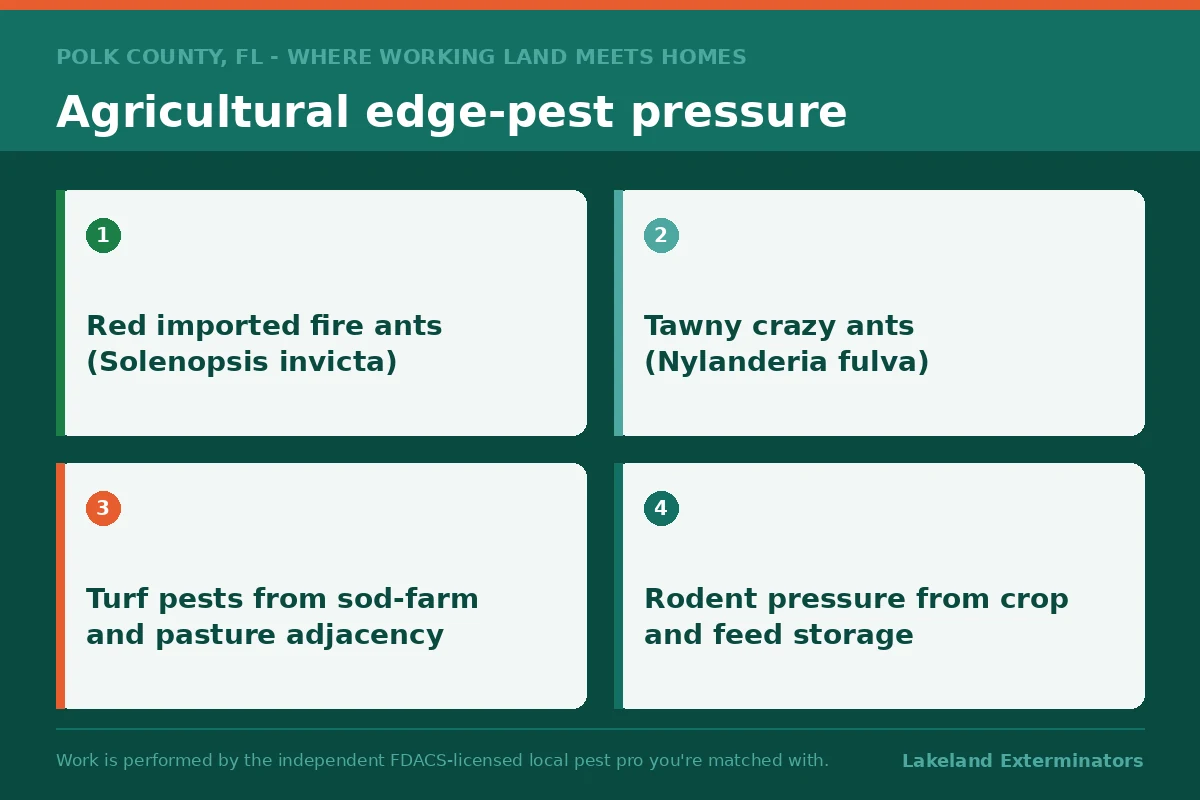 POLK COUNTY, FL - WHERE WORKING LAND MEETS HOMES

Agricultural edge-pest pressure

1

Red imported fire ants (Solenopsis invicta)

2

Tawny crazy ants (Nylanderia fulva)

3

Turf pests from sod-farm and pasture adjacency

4

Rodent pressure from crop and feed storage

Work is performed by the independent FDACS-licensed local pest pro you're matched with.

Lakeland Exterminators